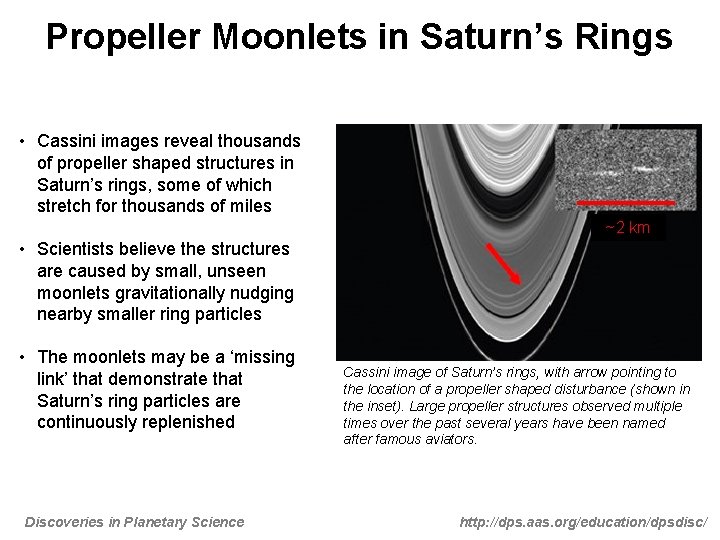 Propeller Moonlets in Saturn's Rings

• Cassini images reveal thousands of propeller shaped structures in Saturn's rings, some of which stretch for thousands of miles

• Scientists believe the structures are caused by small, unseen moonlets gravitationally nudging nearby smaller ring particles

• The moonlets may be a 'missing link' that demonstrate that Saturn's ring particles are continuously replenished

~2 km

Cassini image of Saturn's rings, with arrow pointing to the location of a propeller shaped disturbance (shown in the inset). Large propeller structures observed multiple times over the past several years have been named after famous aviators.

Discoveries in Planetary Science

http://dps.aas.org/education/dpsdisc/